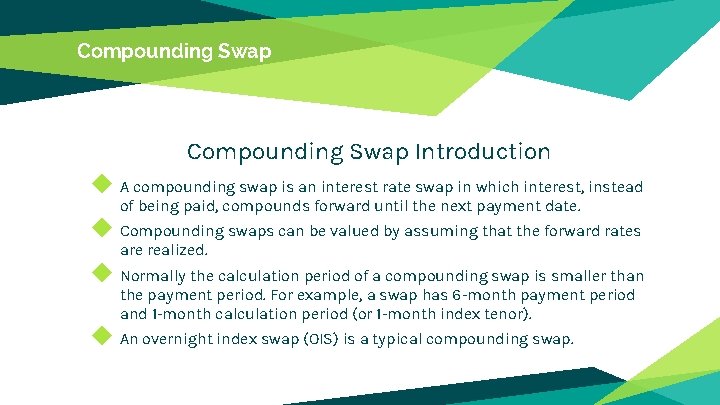 Compounding Swap

Compounding Swap Introduction

A compounding swap is an interest rate swap in which interest, instead of being paid, compounds forward until the next payment date.

Compounding swaps can be valued by assuming that the forward rates are realized.

Normally the calculation period of a compounding swap is smaller than the payment period. For example, a swap has 6-month payment period and 1-month calculation period (or 1-month index tenor).

An overnight index swap (OIS) is a typical compounding swap.